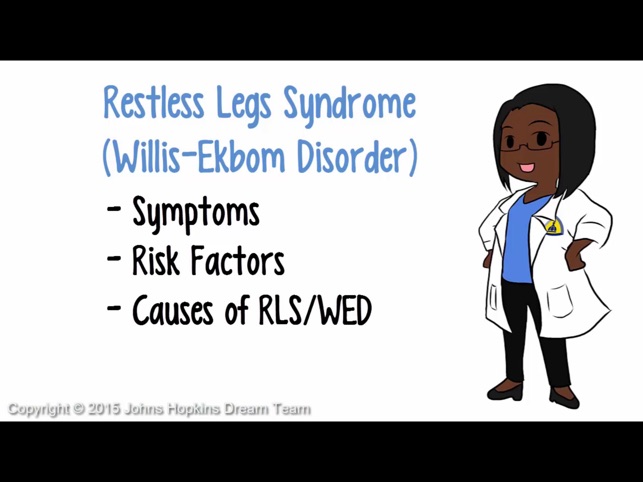 Restless Legs Syndrome
(Willis-Ekbom Disorder)

- Symptoms
- Risk Factors
- Causes of RLS/WED

Copyright © 2015 Johns Hopkins Dream Team